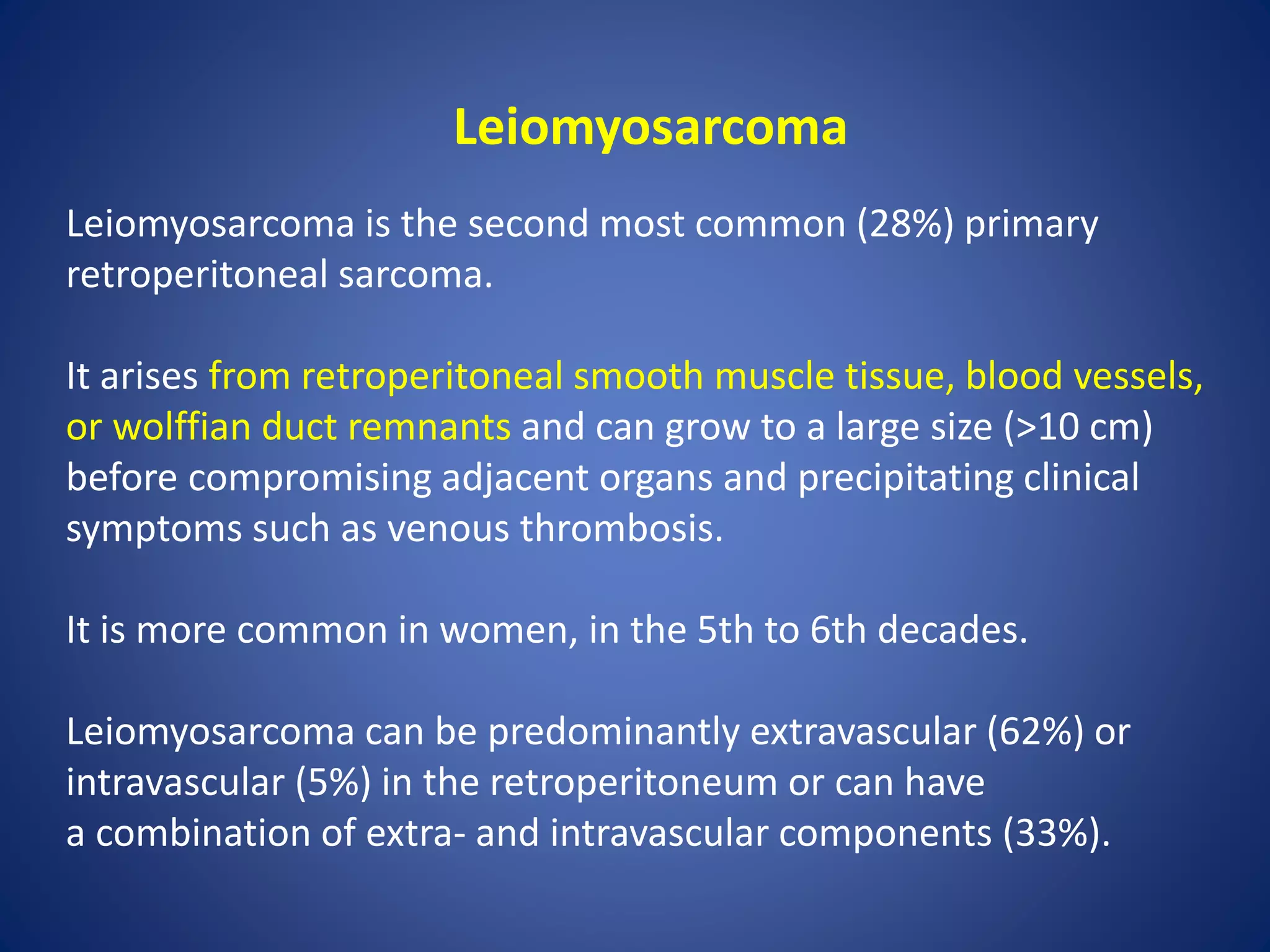 Leiomyosarcoma

Leiomyosarcoma is the second most common (28%) primary retroperitoneal sarcoma.

It arises from retroperitoneal smooth muscle tissue, blood vessels, or wolffian duct remnants and can grow to a large size (>10 cm) before compromising adjacent organs and precipitating clinical symptoms such as venous thrombosis.

It is more common in women, in the 5th to 6th decades.

Leiomyosarcoma can be predominantly extravascular (62%) or intravascular (5%) in the retroperitoneum or can have a combination of extra- and intravascular components (33%).